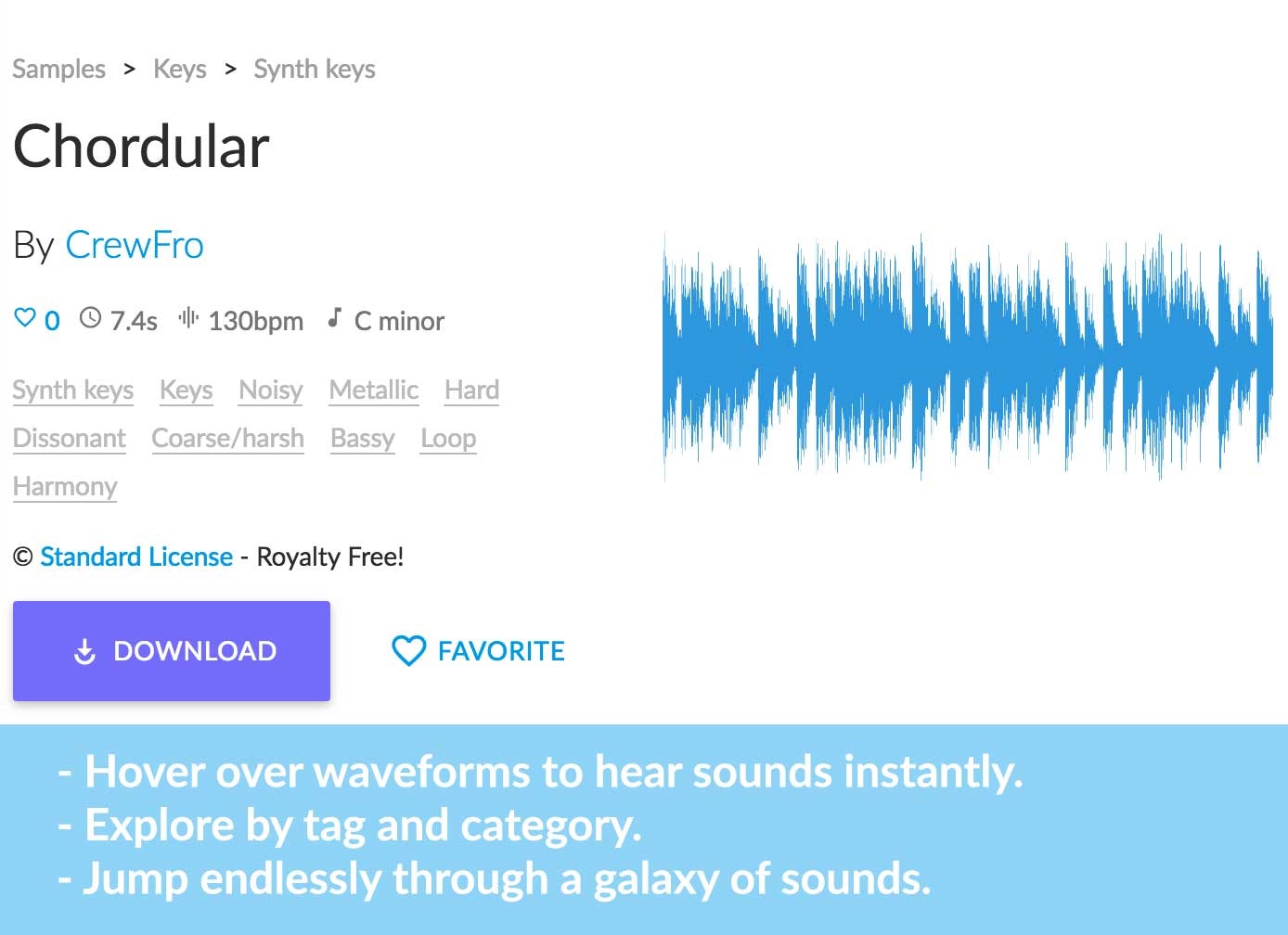 Samples > Keys > Synth keys

Chordular

By CrewFro

0 7.4s 130bpm C minor

Synth keys Keys Noisy Metallic Hard Dissonant Coarse/harsh Bassy Loop Harmony

© Standard License - Royalty Free!

DOWNLOAD

FAVORITE

- Hover over waveforms to hear sounds instantly.
- Explore by tag and category.
- Jump endlessly through a galaxy of sounds.